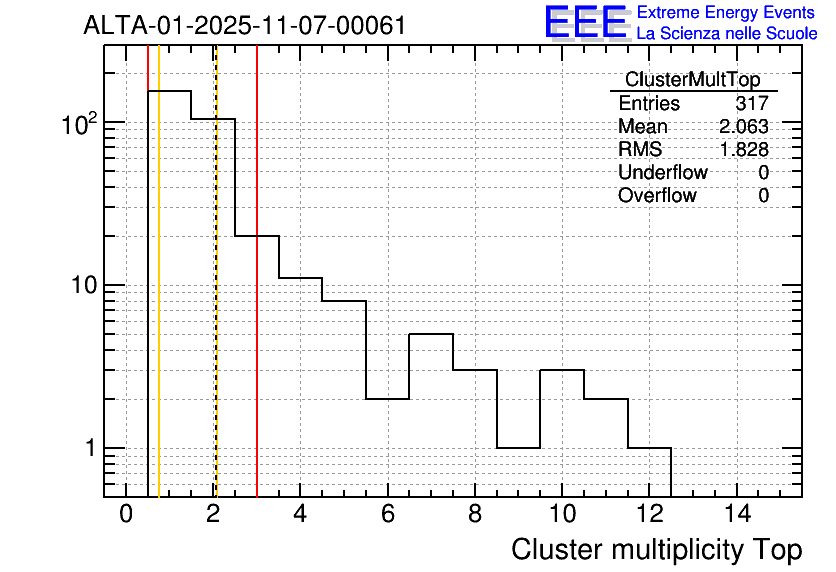 ALTA-01-2025-11-07-00061

EEE Extreme Energy Events La Scienza nelle Scuole

| ClusterMultTop | |
|---|---|
| Entries | 317 |
| Mean | 2.063 |
| RMS | 1.828 |
| Underflow | 0 |
| Overflow | 0 |

$10^2$
10
1

0 2 4 6 8 10 12 14

Cluster multiplicity Top